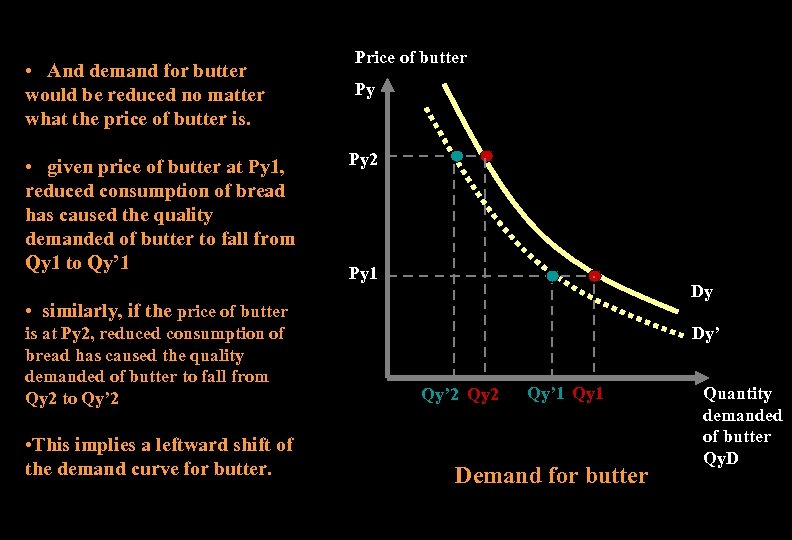 • And demand for butter would be reduced no matter what the price of butter is.

• given price of butter at Py1, reduced consumption of bread has caused the quality demanded of butter to fall from Qy1 to Qy'1

• similarly, if the price of butter is at Py2, reduced consumption of bread has caused the quality demanded of butter to fall from Qy2 to Qy'2

•This implies a leftward shift of the demand curve for butter.

Price of butter

Py

Py2

Py1

Dy

Dy'

Qy'2 Qy2 Qy'1 Qy1

Quantity demanded of butter QyD

Demand for butter